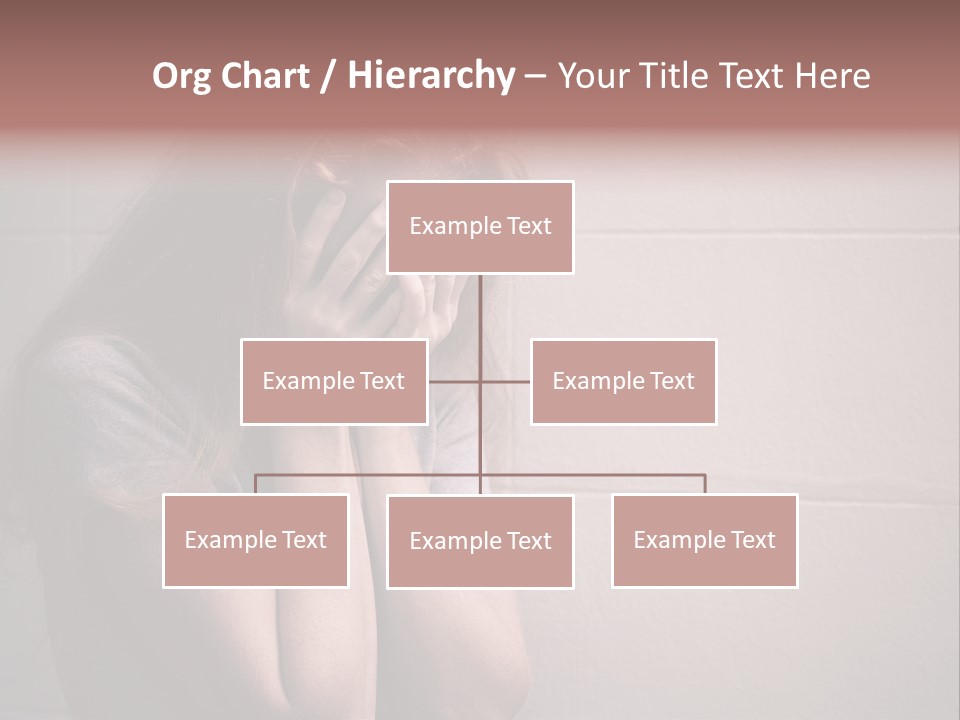 Org Chart / Hierarchy – Your Title Text Here

Example Text

Example Text

Example Text

Example Text

Example Text

Example Text